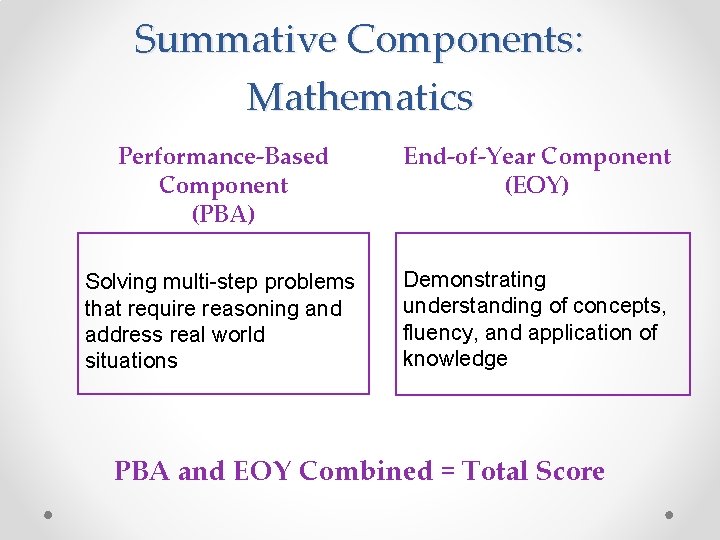 Summative Components: Mathematics

Performance-Based Component (PBA)

Solving multi-step problems that require reasoning and address real world situations

End-of-Year Component (EOY)

Demonstrating understanding of concepts, fluency, and application of knowledge

PBA and EOY Combined = Total Score